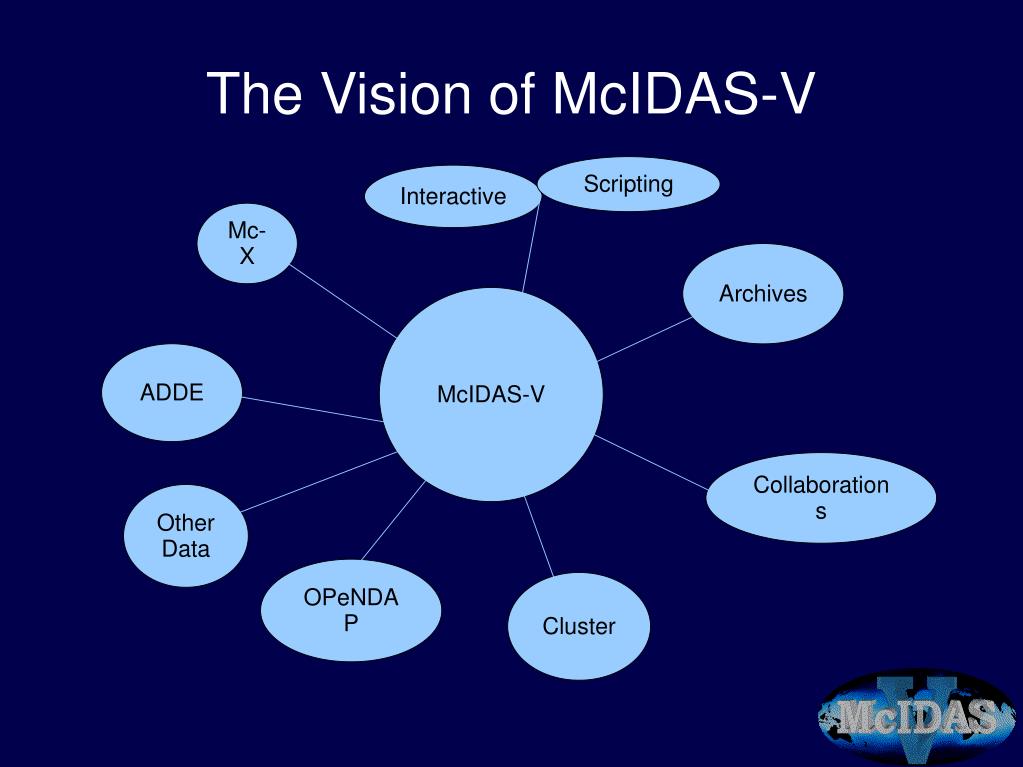 The Vision of McIDAS-V

Interactive

Scripting

Mc-X

Archives

ADDE

McIDAS-V

Collaborations

Other Data

OPeNDAP

Cluster

McIDAS V